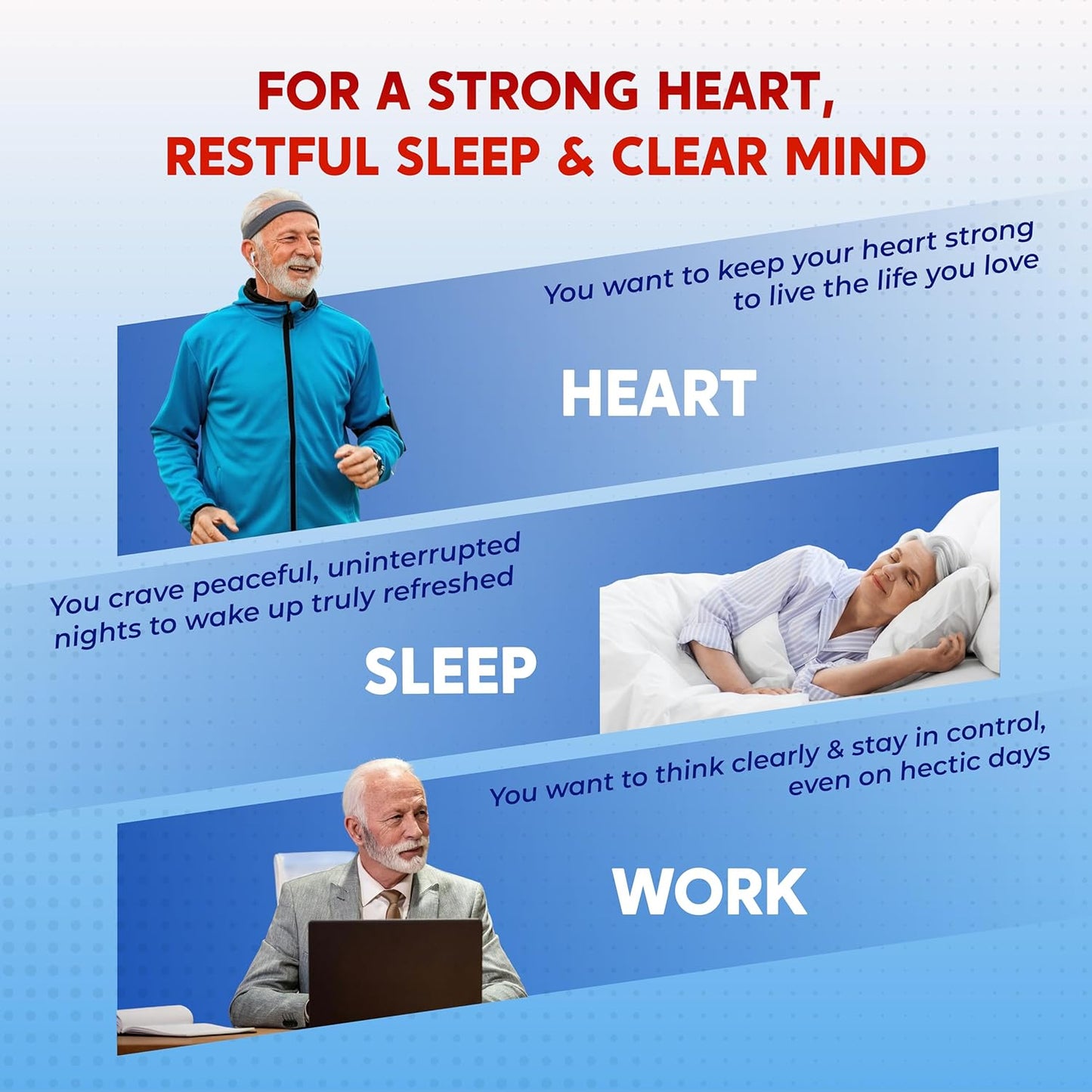 FOR A STRONG HEART, RESTFUL SLEEP & CLEAR MIND

You want to keep your heart strong to live the life you love

HEART

You crave peaceful, uninterrupted nights to wake up truly refreshed

SLEEP

You want to think clearly & stay in control, even on hectic days

WORK